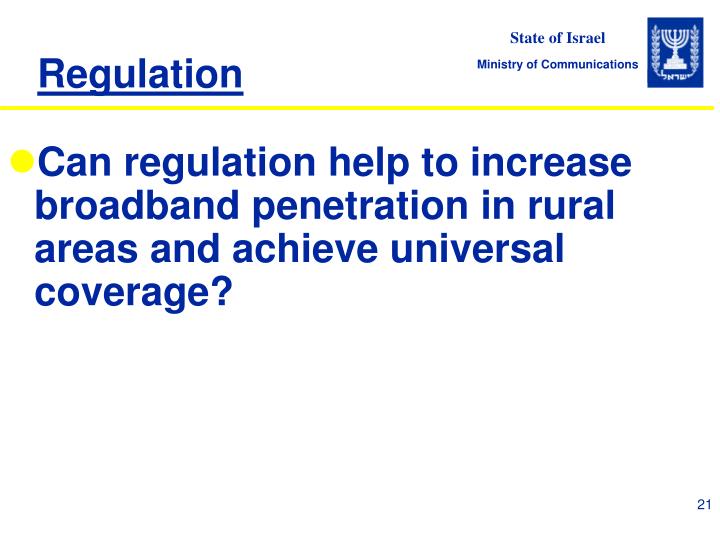 Regulation

State of Israel
Ministry of Communications

ישראל

Can regulation help to increase broadband penetration in rural areas and achieve universal coverage?

21